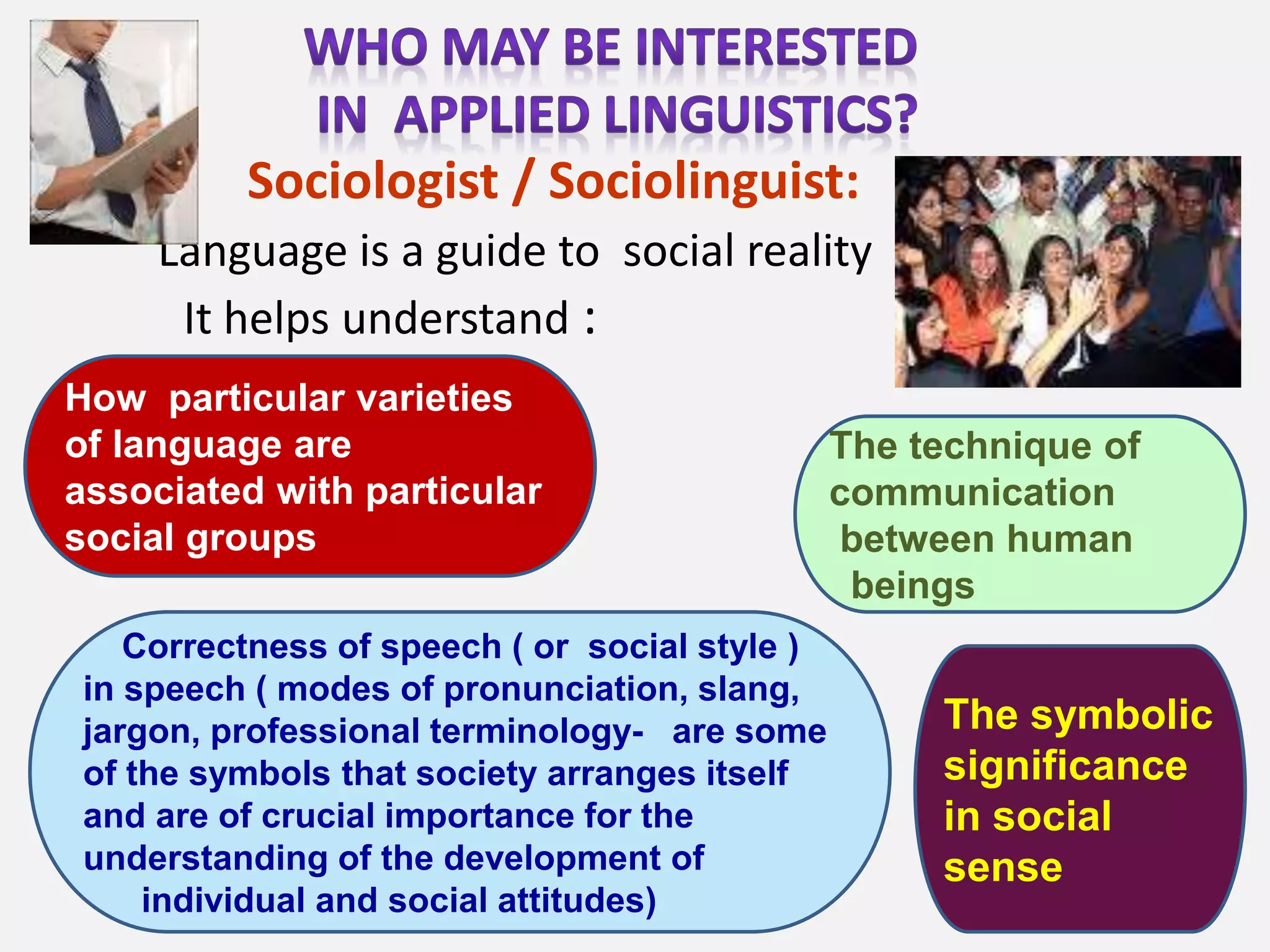 WHO MAY BE INTERESTED IN APPLIED LINGUISTICS?

Sociologist / Sociolinguist:

Language is a guide to social reality

It helps understand :

How particular varieties of language are associated with particular social groups

The technique of communication between human beings

Correctness of speech ( or social style ) in speech ( modes of pronunciation, slang, jargon, professional terminology- are some of the symbols that society arranges itself and are of crucial importance for the understanding of the development of individual and social attitudes)

The symbolic significance in social sense